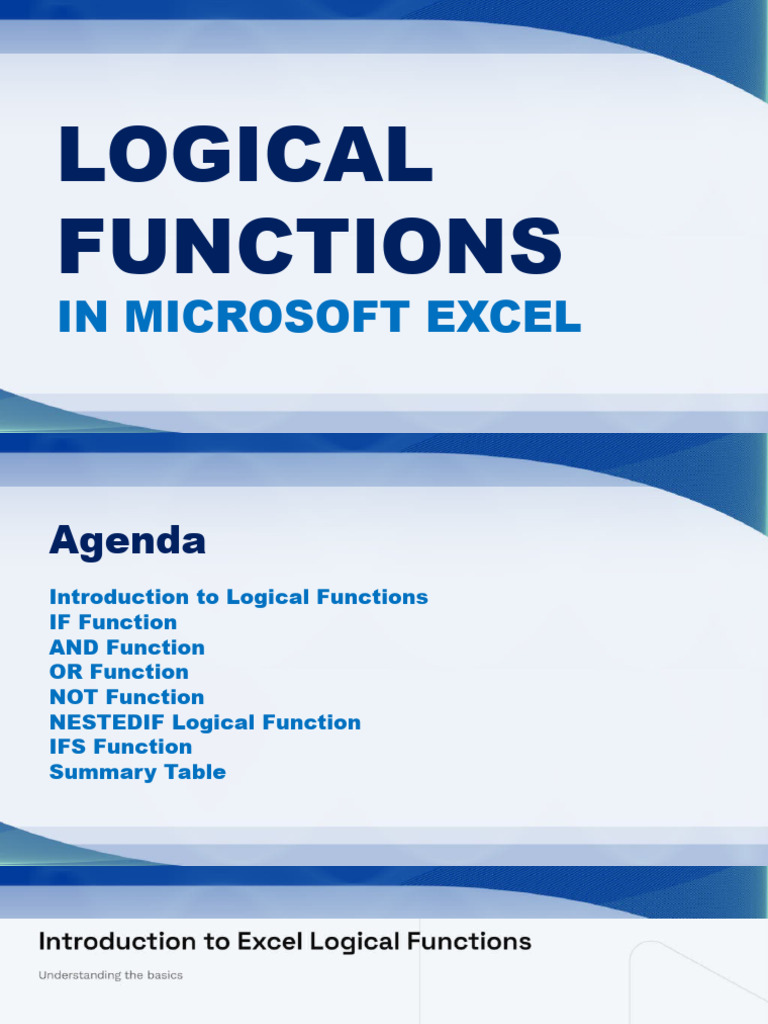 LOGICAL FUNCTIONS
IN MICROSOFT EXCEL

Agenda

Introduction to Logical Functions
IF Function
AND Function
OR Function
NOT Function
NESTEDIF Logical Function
IFS Function
Summary Table

Introduction to Excel Logical Functions

Understanding the basics